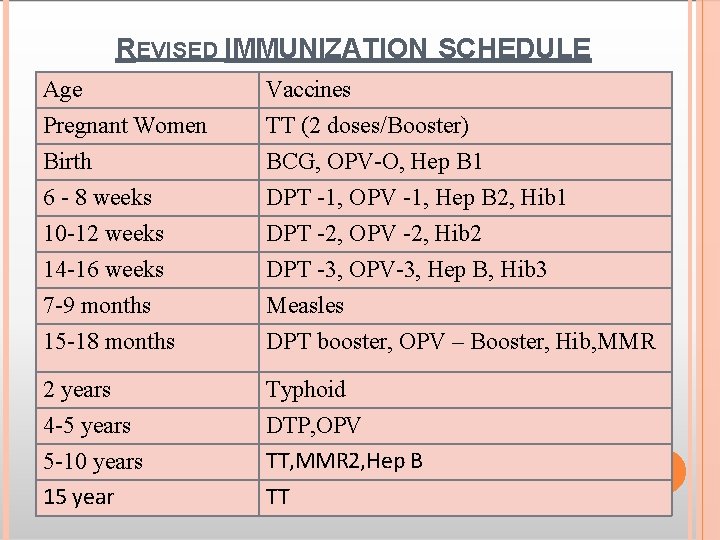 REVISED IMMUNIZATION SCHEDULE

| Age | Vaccines |
|---|---|
| Pregnant Women | TT (2 doses/Booster) |
| Birth | BCG, OPV-O, Hep B1 |
| 6 - 8 weeks | DPT -1, OPV -1, Hep B2, Hib1 |
| 10-12 weeks | DPT -2, OPV -2, Hib2 |
| 14-16 weeks | DPT -3, OPV-3, Hep B, Hib3 |
| 7-9 months | Measles |
| 15-18 months | DPT booster, OPV – Booster, Hib,MMR |
| 2 years | Typhoid |
| 4-5 years | DTP,OPV |
| 5-10 years | TT,MMR2,Hep B |
| 15 year | TT |